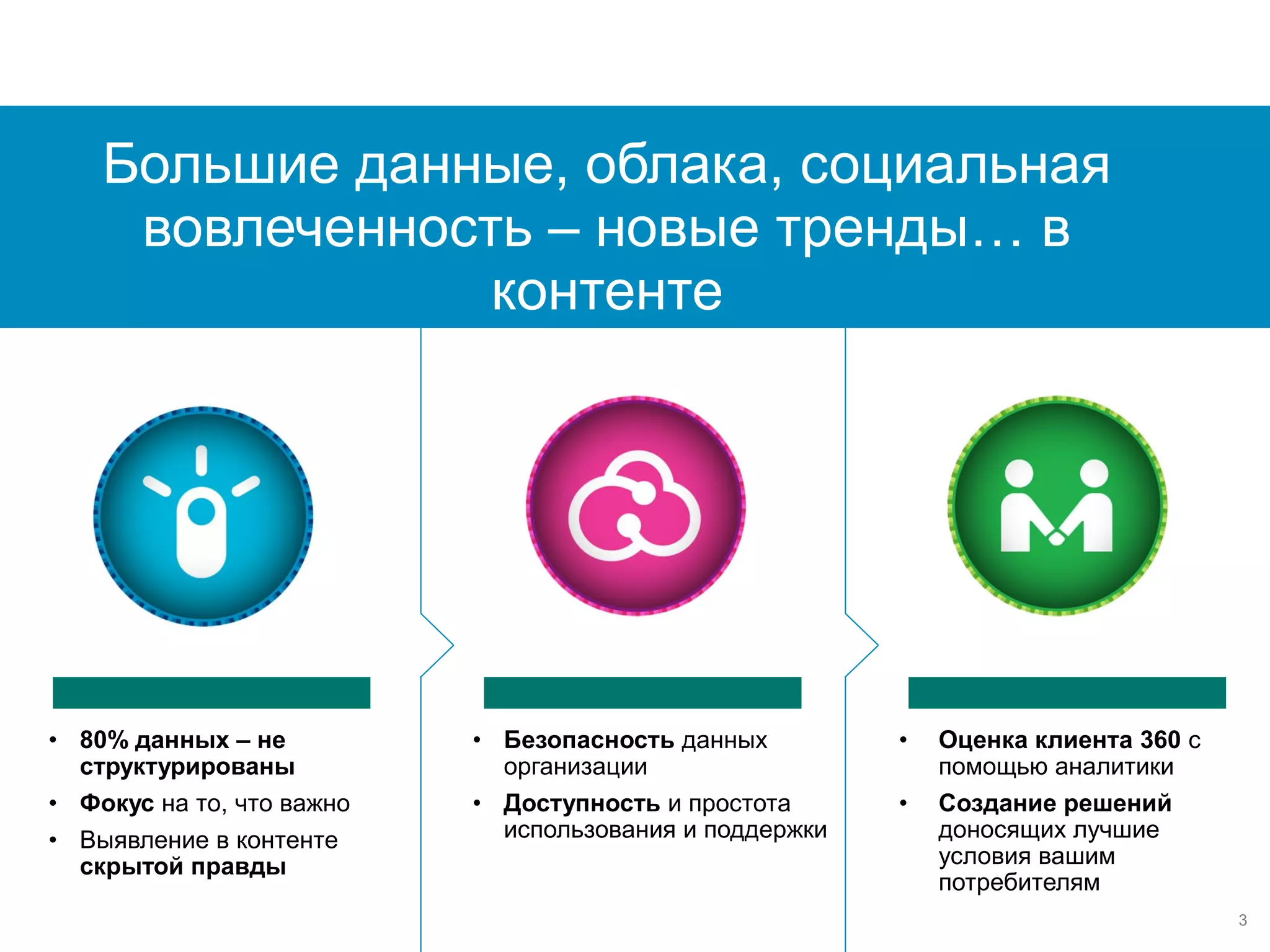 Большие данные, облака, социальная вовлеченность – новые тренды… в контенте

• 80% данных – не структурированы
• Фокус на то, что важно
• Выявление в контенте скрытой правды

• Безопасность данных организации
• Доступность и простота использования и поддержки

• Оценка клиента 360 с помощью аналитики
• Создание решений доносящих лучшие условия вашим потребителям

3